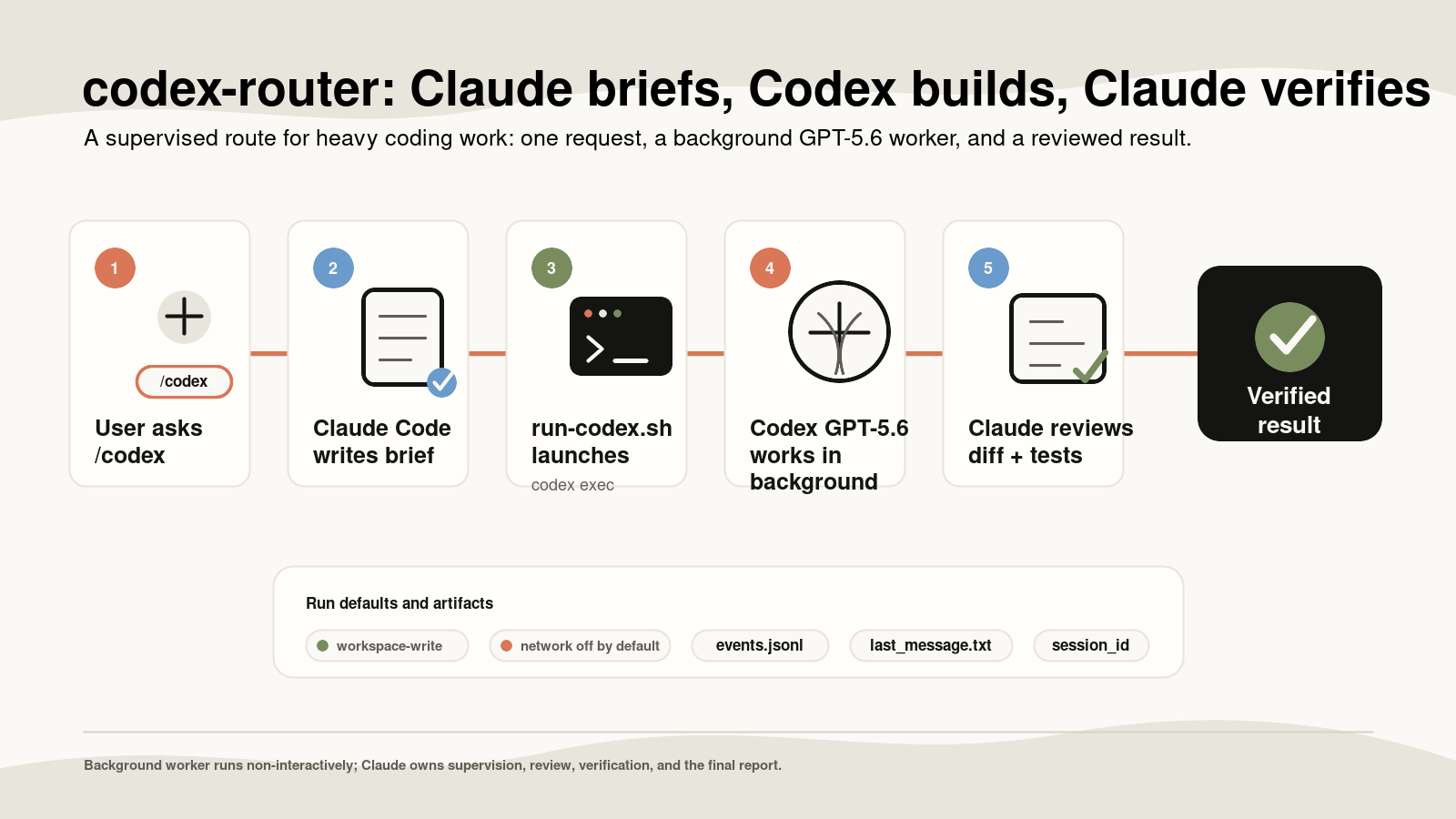 codex-router: Claude briefs, Codex builds, Claude verifies

A supervised route for heavy coding work: one request, a background GPT-5.6 worker, and a reviewed result.

1
/codex
User asks /codex

2
Claude Code writes brief

3
run-codex.sh launches
codex exec

4
Codex GPT-5.6 works in background

5
Claude reviews diff + tests

Verified result

Run defaults and artifacts

workspace-write

network off by default

events.jsonl

last_message.txt

session_id

Background worker runs non-interactively; Claude owns supervision, review, verification, and the final report.